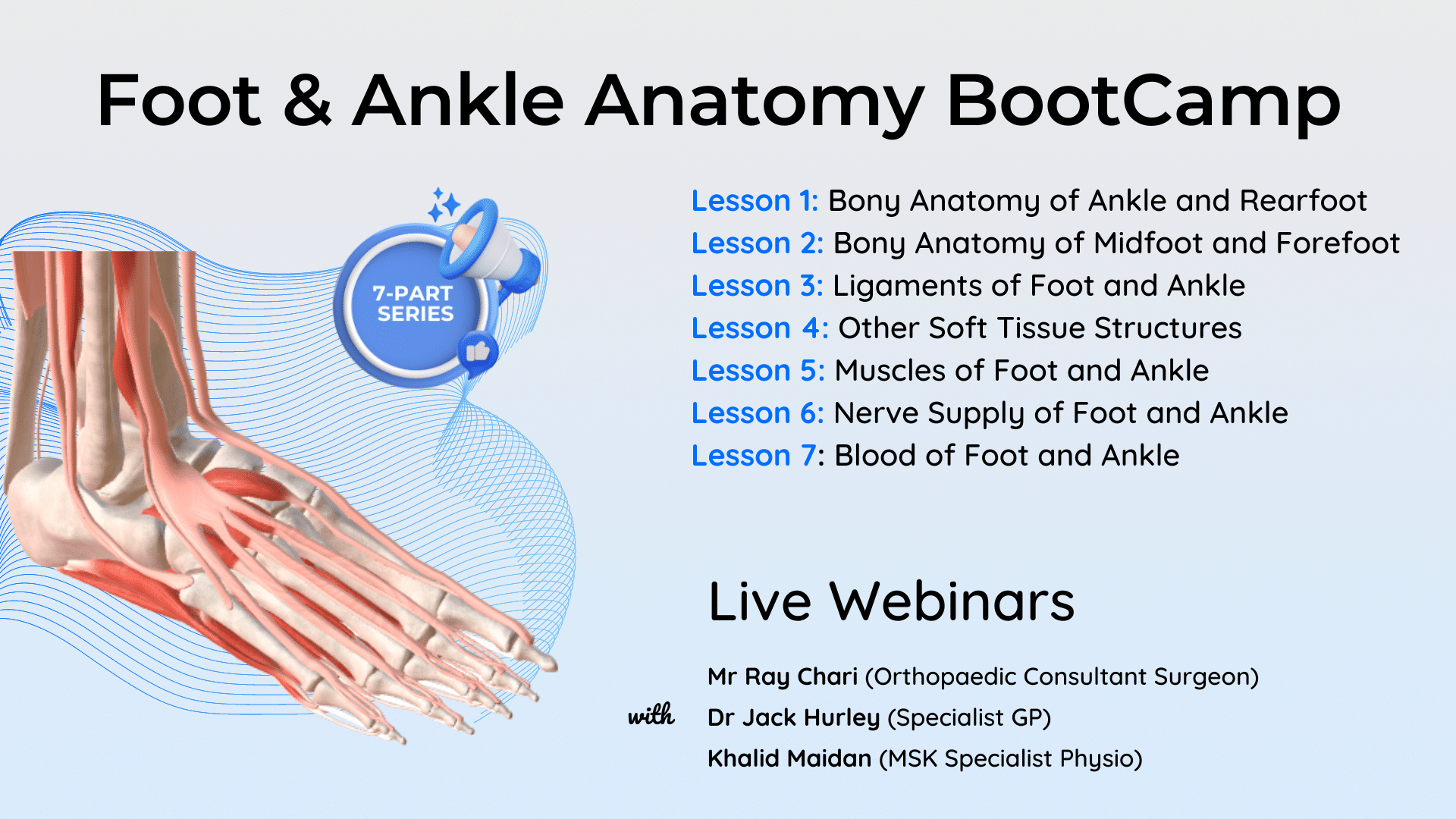 Foot & Ankle Anatomy BootCamp

7-PART SERIES

Lesson 1: Bony Anatomy of Ankle and Rearfoot
Lesson 2: Bony Anatomy of Midfoot and Forefoot
Lesson 3: Ligaments of Foot and Ankle
Lesson 4: Other Soft Tissue Structures
Lesson 5: Muscles of Foot and Ankle
Lesson 6: Nerve Supply of Foot and Ankle
Lesson 7: Blood of Foot and Ankle

Live Webinars

with

Mr Ray Chari (Orthopaedic Consultant Surgeon)
Dr Jack Hurley (Specialist GP)
Khalid Maidan (MSK Specialist Physio)